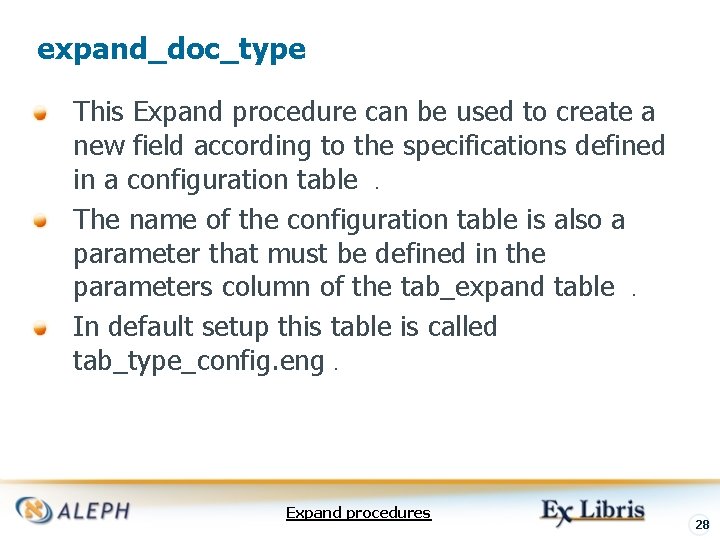 expand_doc_type

This Expand procedure can be used to create a new field according to the specifications defined in a configuration table .

The name of the configuration table is also a parameter that must be defined in the parameters column of the tab_expand table .

In default setup this table is called tab_type_config.eng .

ALEPH

Expand procedures

Ex Libris

28